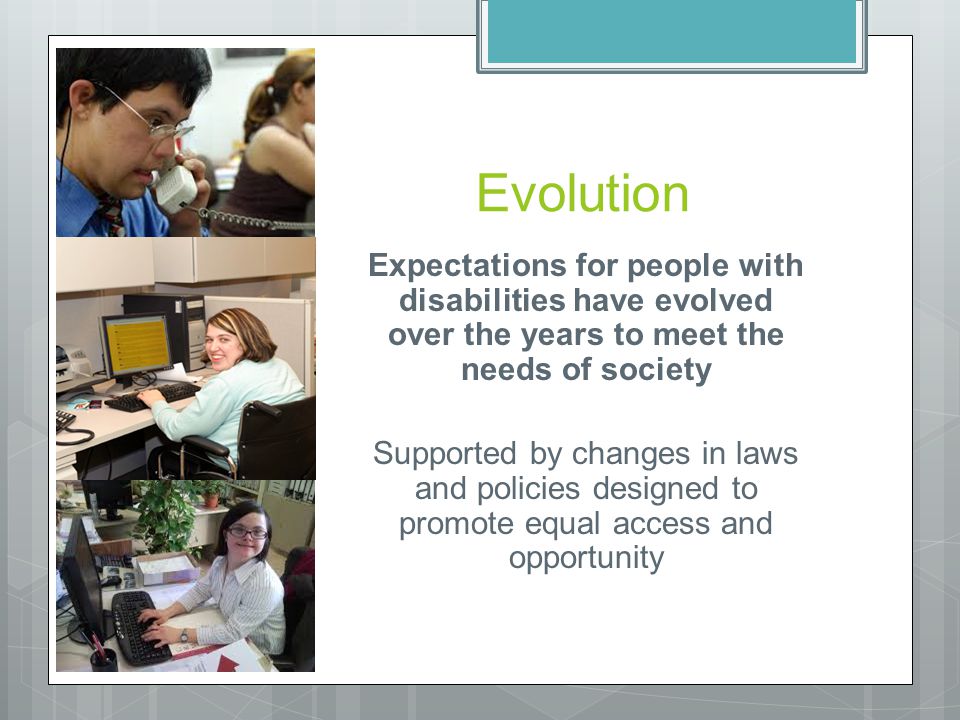 Evolution

Expectations for people with disabilities have evolved over the years to meet the needs of society

Supported by changes in laws and policies designed to promote equal access and opportunity